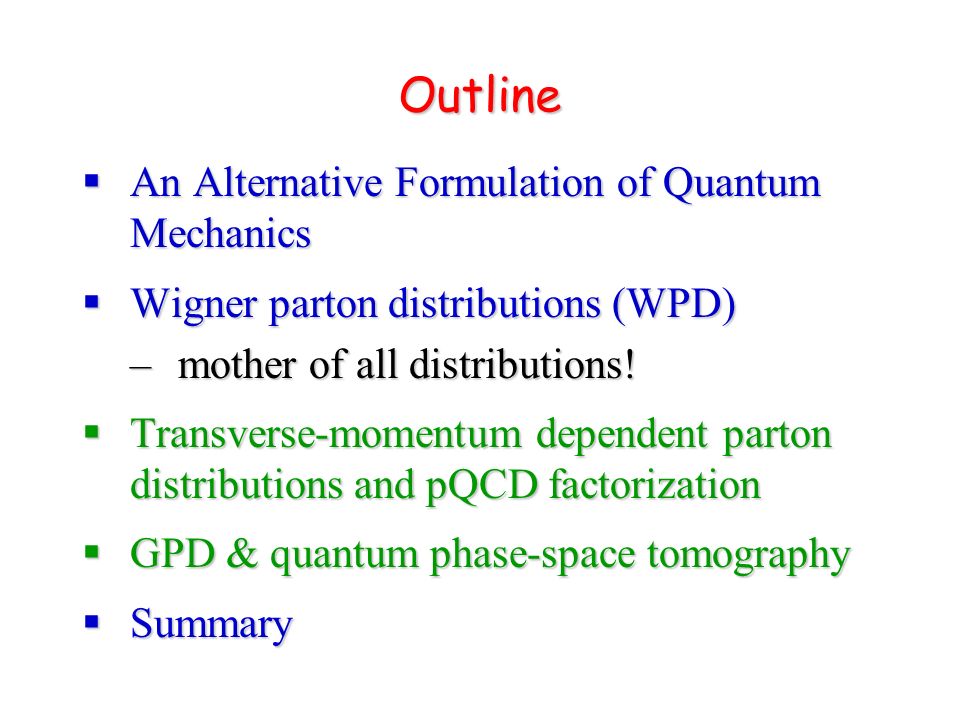 Outline

▪ An Alternative Formulation of Quantum Mechanics

▪ Wigner parton distributions (WPD)
– mother of all distributions!

▪ Transverse-momentum dependent parton distributions and pQCD factorization

▪ GPD & quantum phase-space tomography

▪ Summary